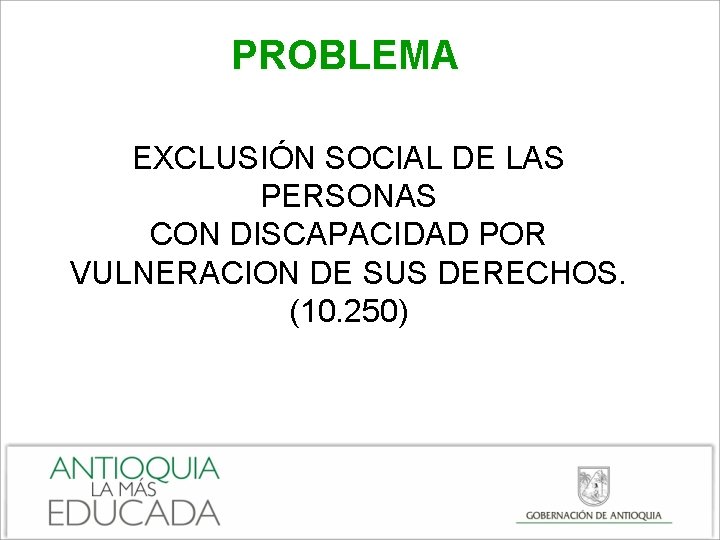 PROBLEMA

EXCLUSIÓN SOCIAL DE LAS PERSONAS CON DISCAPACIDAD POR VULNERACION DE SUS DERECHOS. (10.250)

ANTIOQUIA LA MÁS EDUCADA

GOBERNACIÓN DE ANTIOQUIA